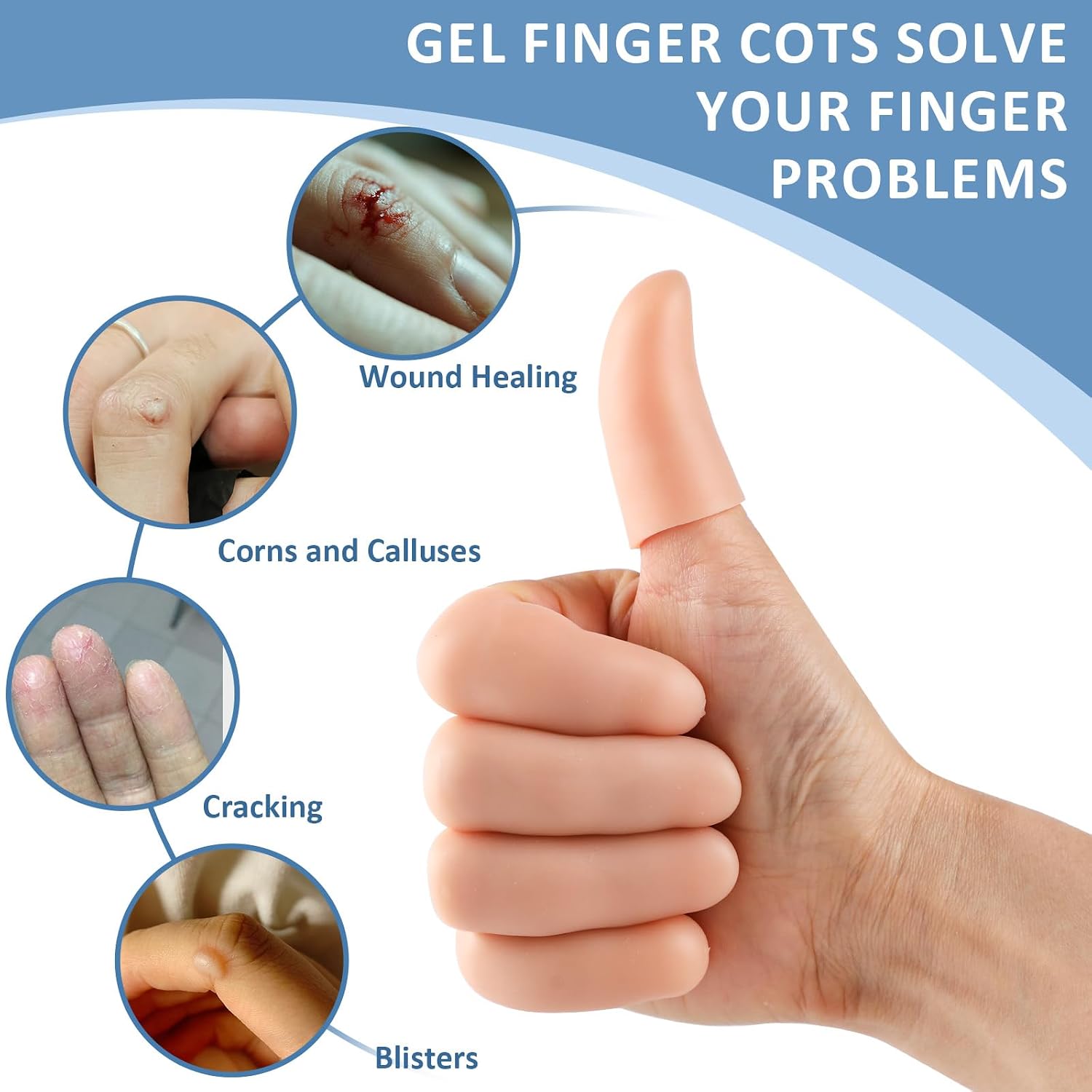 GEL FINGER COTS SOLVE YOUR FINGER PROBLEMS

Wound Healing

Corns and Calluses

Cracking

Blisters